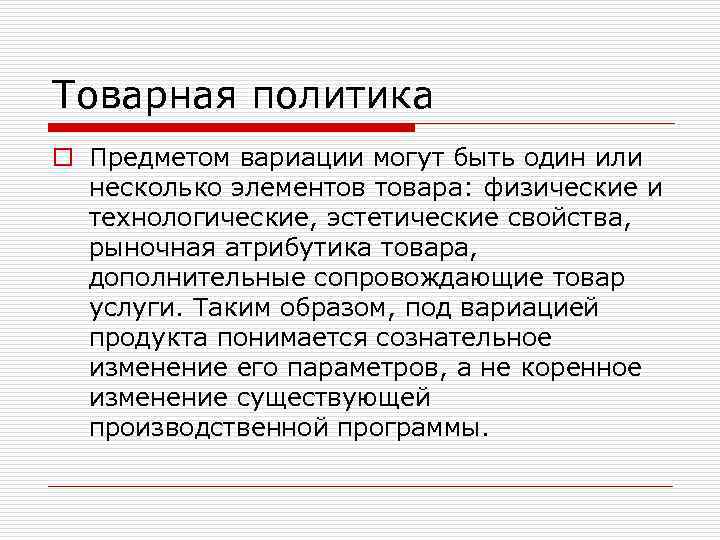 Товарная политика

Предметом вариации могут быть один или несколько элементов товара: физические и технологические, эстетические свойства, рыночная атрибутика товара, дополнительные сопровождающие товар услуги. Таким образом, под вариацией продукта понимается сознательное изменение его параметров, а не коренное изменение существующей производственной программы.